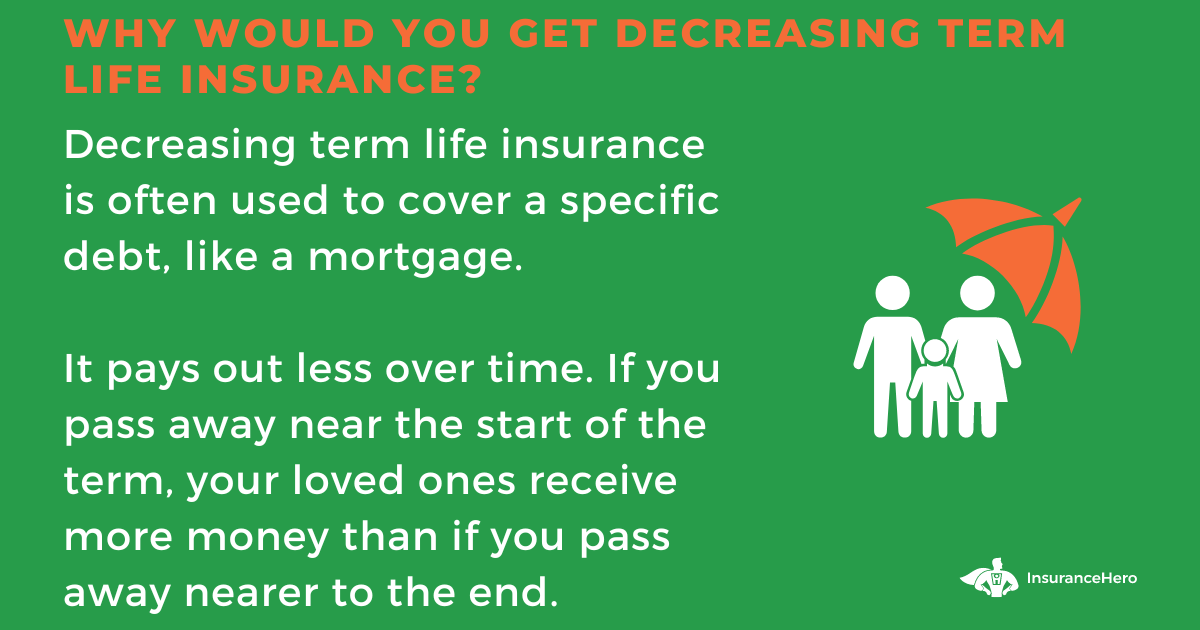 WHY WOULD YOU GET DECREASING TERM LIFE INSURANCE?

Decreasing term life insurance is often used to cover a specific debt, like a mortgage.

It pays out less over time. If you pass away near the start of the term, your loved ones receive more money than if you pass away nearer to the end.

InsuranceHero